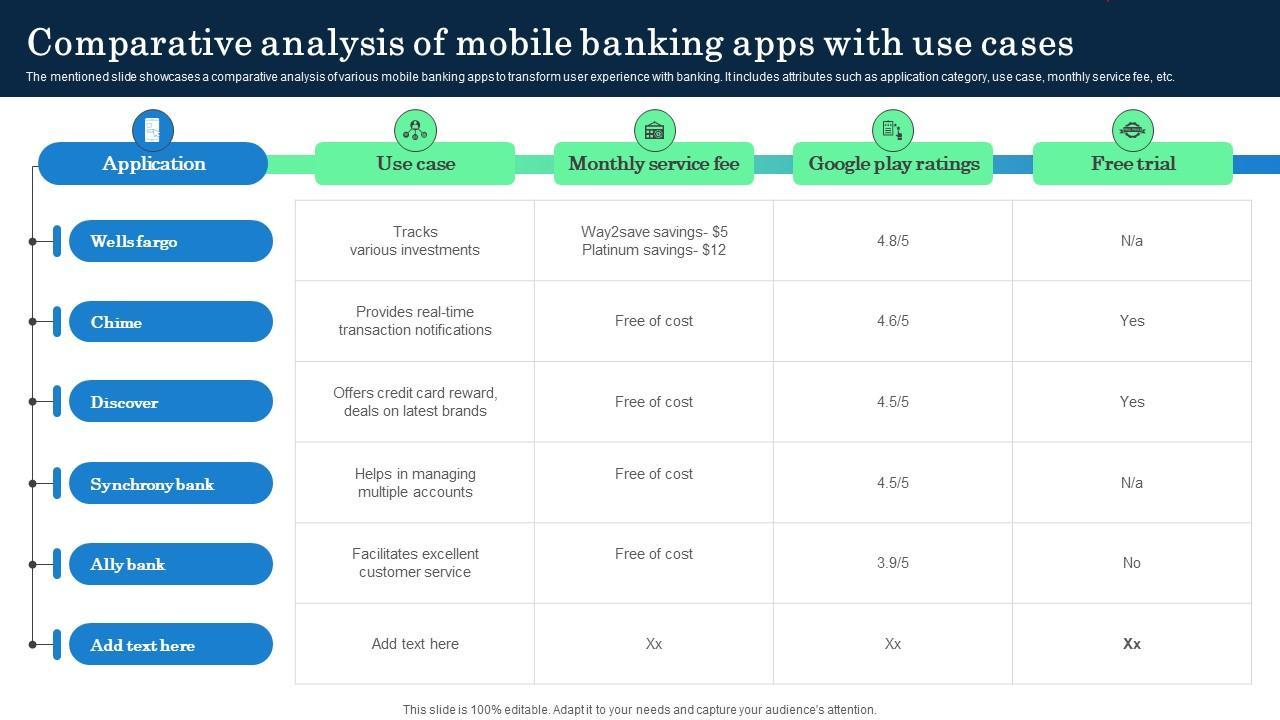 Comparative analysis of mobile banking apps with use cases

The mentioned slide showcases a comparative analysis of various mobile banking apps to transform user experience with banking. It includes attributes such as application category, use case, monthly service fee, etc.

| Application | Use case | Monthly service fee | Google play ratings | Free trial |
|---|---|---|---|---|
| Wells fargo | Tracks various investments | Way2save savings- $5 Platinum savings- $12 | 4.8/5 | N/a |
| Chime | Provides real-time transaction notifications | Free of cost | 4.6/5 | Yes |
| Discover | Offers credit card reward, deals on latest brands | Free of cost | 4.5/5 | Yes |
| Synchrony bank | Helps in managing multiple accounts | Free of cost | 4.5/5 | N/a |
| Ally bank | Facilitates excellent customer service | Free of cost | 3.9/5 | No |
| Add text here | Add text here | Xx | Xx | Xx |

This slide is 100% editable. Adapt it to your needs and capture your audience's attention.